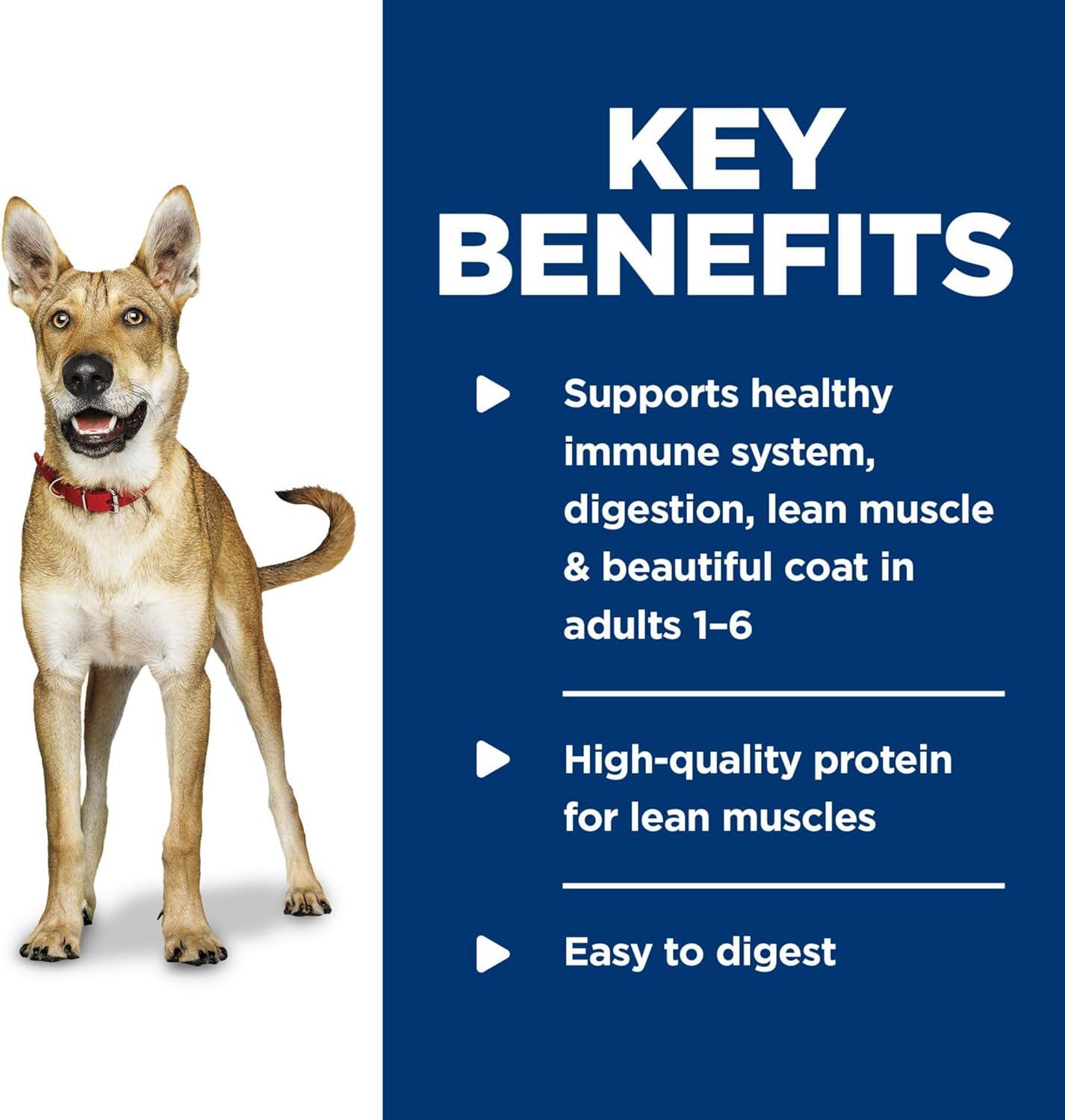 KEY BENEFITS

Supports healthy immune system, digestion, lean muscle & beautiful coat in adults 1–6

High-quality protein for lean muscles

Easy to digest